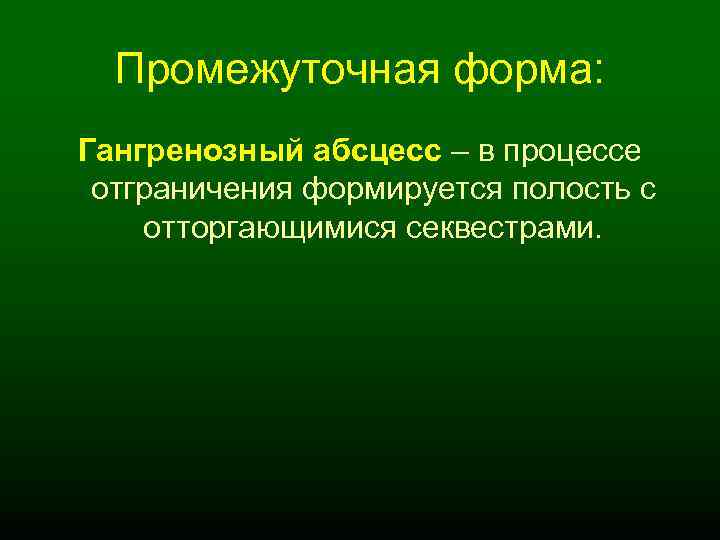 Промежуточная форма:

Гангренозный абсцесс – в процессе отграничения формируется полость с отторгающимися секвестрами.